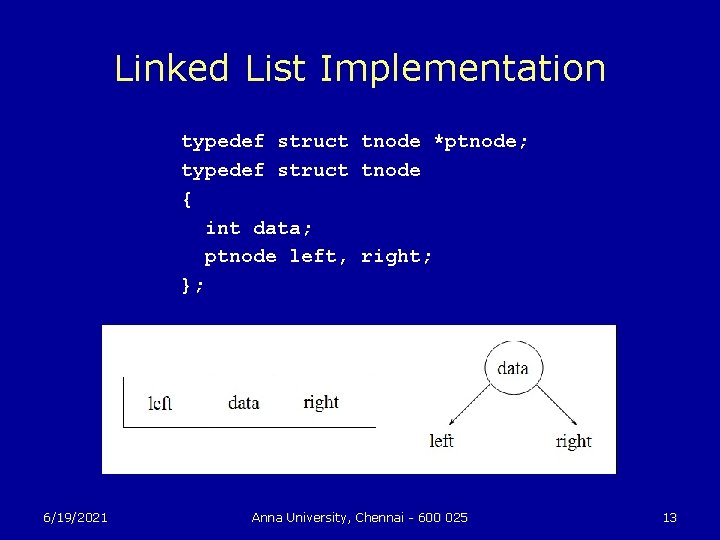 Linked List Implementation

typedef struct tnode *ptnode;
typedef struct tnode
{
int data;
ptnode left, right;
};

left data right

data
left right

6/19/2021 Anna University, Chennai - 600 025 13